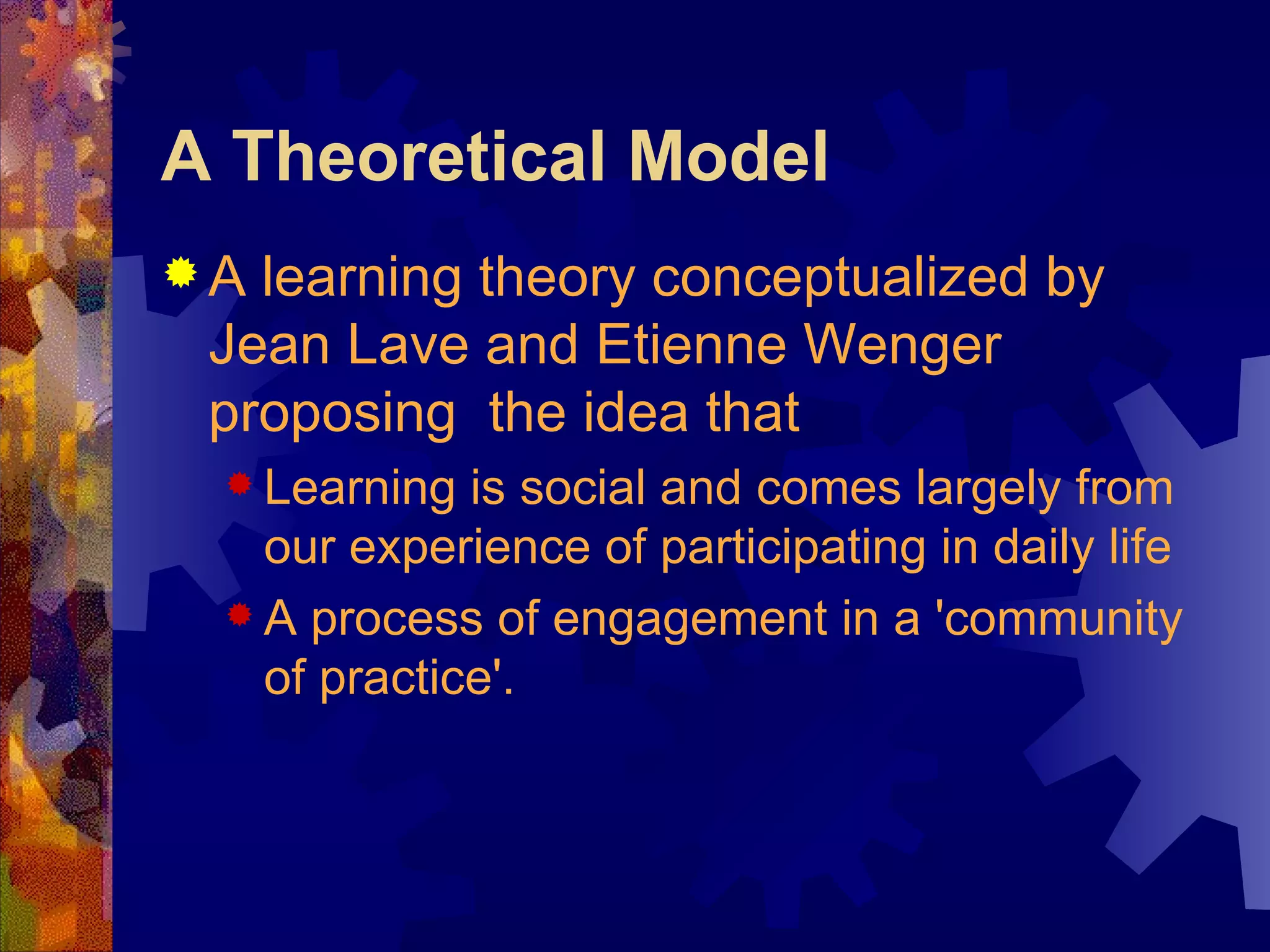 A Theoretical Model

A learning theory conceptualized by Jean Lave and Etienne Wenger proposing  the idea that

Learning is social and comes largely from our experience of participating in daily life

A process of engagement in a 'community of practice'.